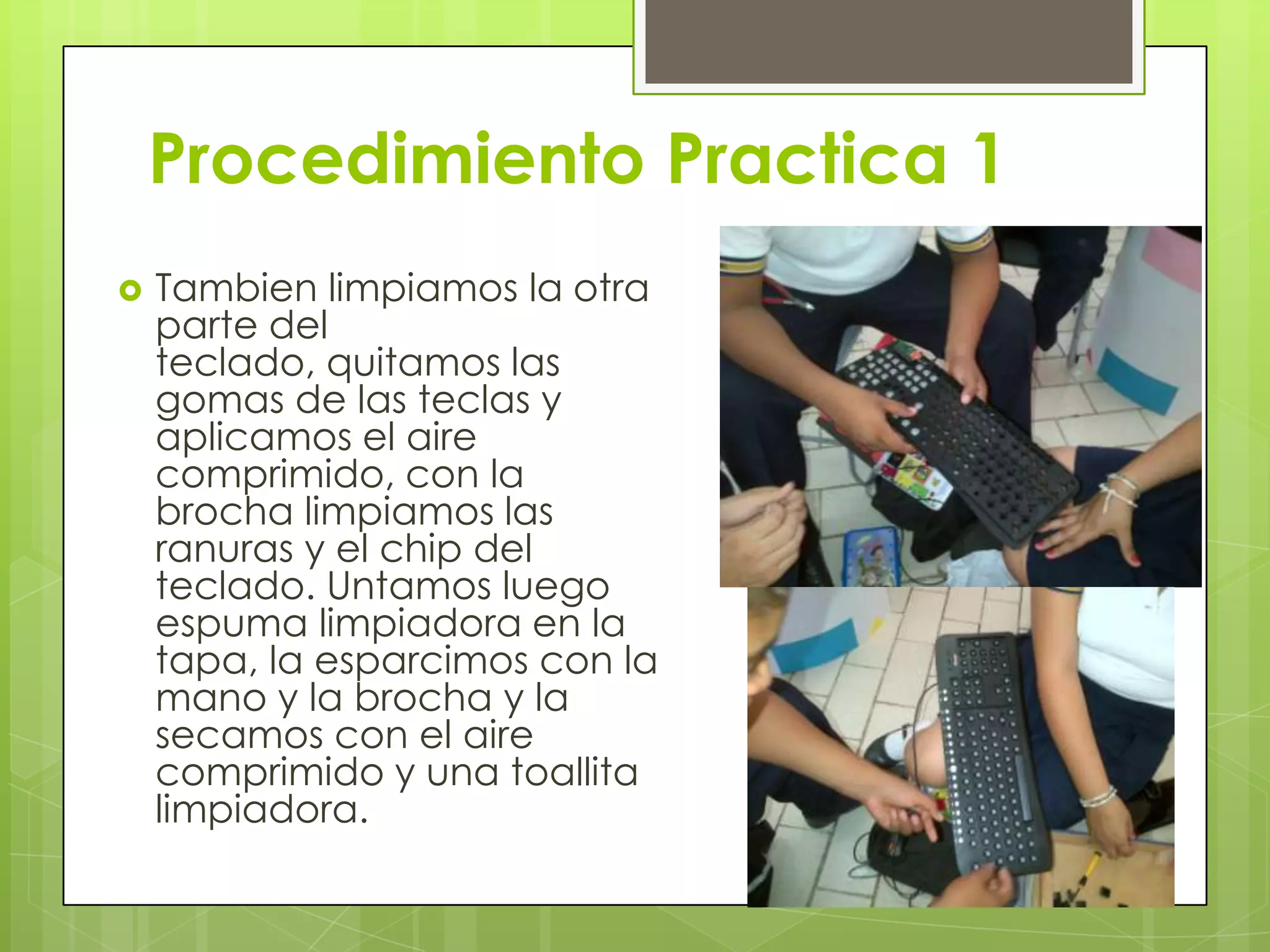 Procedimiento Practica 1

Tambien limpiamos la otra parte del teclado, quitamos las gomas de las teclas y aplicamos el aire comprimido, con la brocha limpiamos las ranuras y el chip del teclado. Untamos luego espuma limpiadora en la tapa, la esparcimos con la mano y la brocha y la secamos con el aire comprimido y una toallita limpiadora.